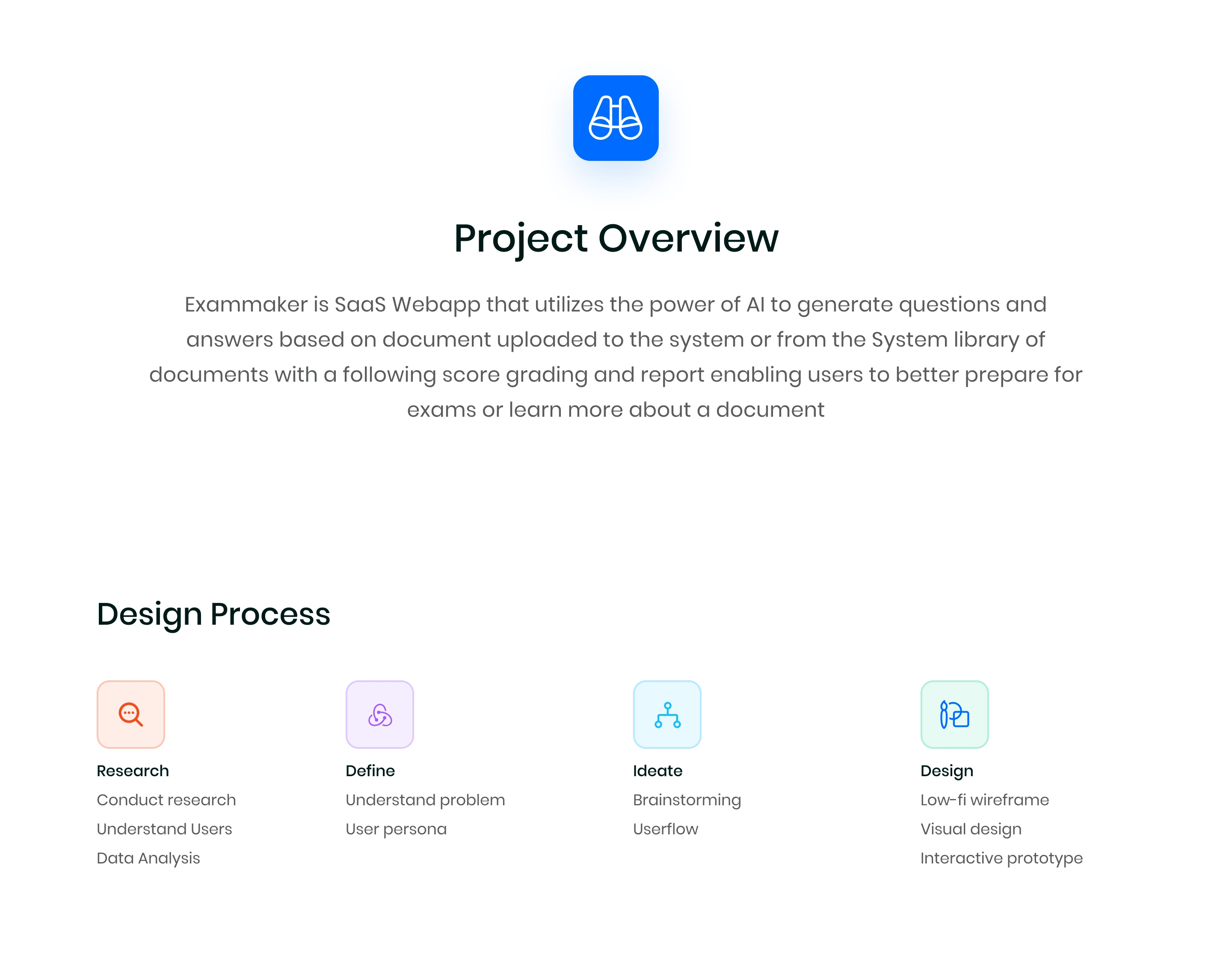 Project Overview

Exammaker is SaaS Webapp that utilizes the power of AI to generate questions and answers based on document uploaded to the system or from the System library of documents with a following score grading and report enabling users to better prepare for exams or learn more about a document

Design Process

Research
Conduct research
Understand Users
Data Analysis

Define
Understand problem
User persona

Ideate
Brainstorming
Userflow

Design
Low-fi wireframe
Visual design
Interactive prototype